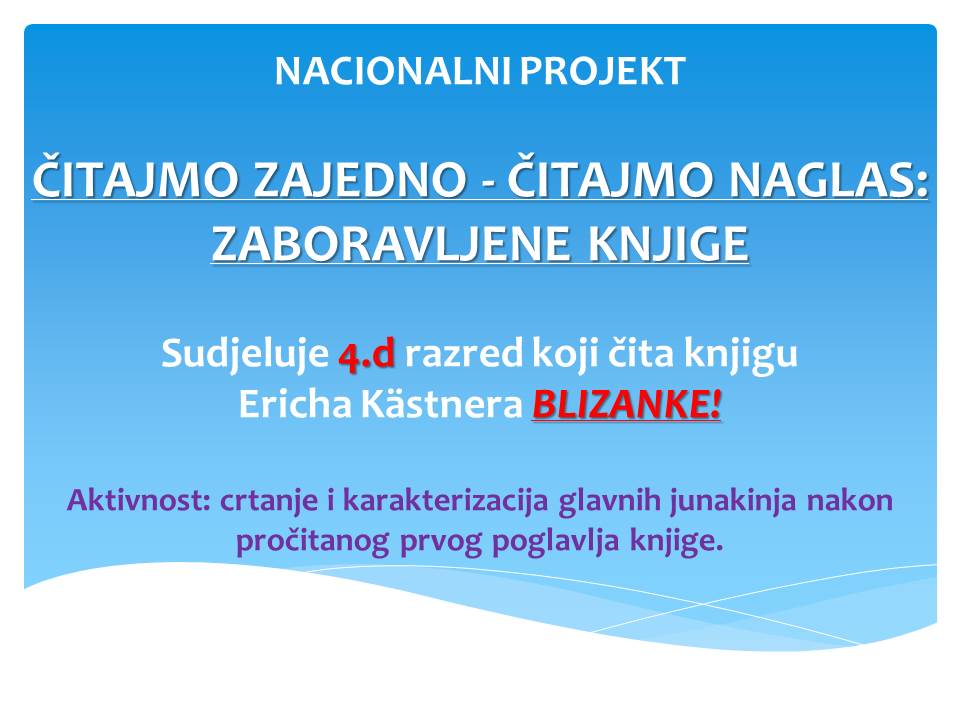 NACIONALNI PROJEKT

ČITAJMO ZAJEDNO - ČITAJMO NAGLAS: ZABORAVLJENE KNJIGE

Sudjeluje 4.d razred koji čita knjigu Ericha Kästnera BLIZANKE!

Aktivnost: crtanje i karakterizacija glavnih junakinja nakon pročitanog prvog poglavlja knjige.